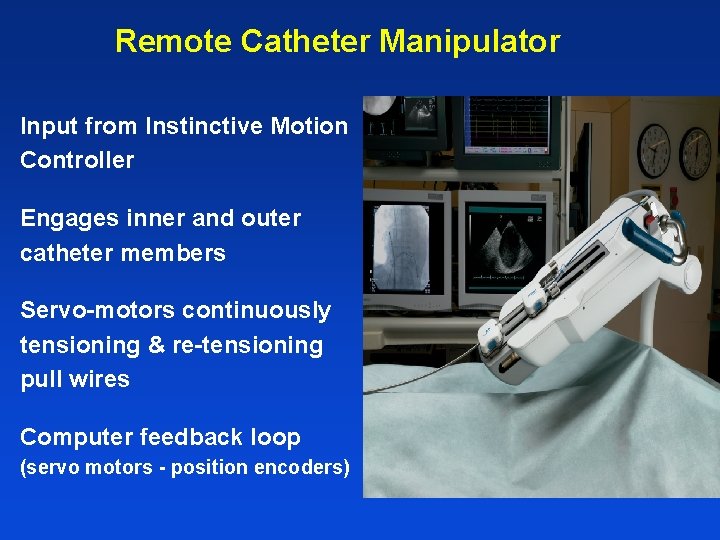 Remote Catheter Manipulator

Input from Instinctive Motion Controller

Engages inner and outer catheter members

Servo-motors continuously tensioning & re-tensioning pull wires

Computer feedback loop
(servo motors - position encoders)